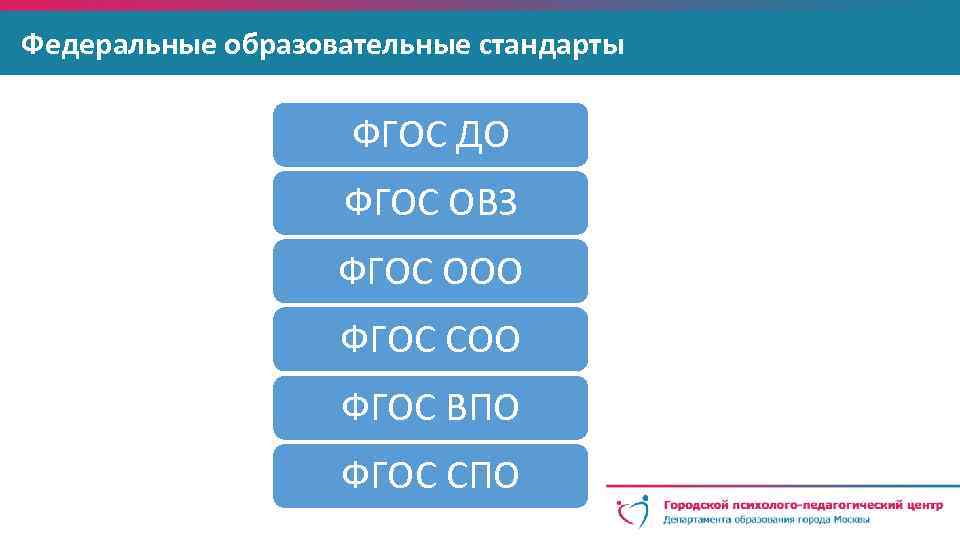 Федеральные образовательные стандарты

ФГОС ДО

ФГОС ОВЗ

ФГОС ООО

ФГОС СОО

ФГОС ВПО

ФГОС СПО

Городской психолого-педагогический центр
Департамента образования города Москвы